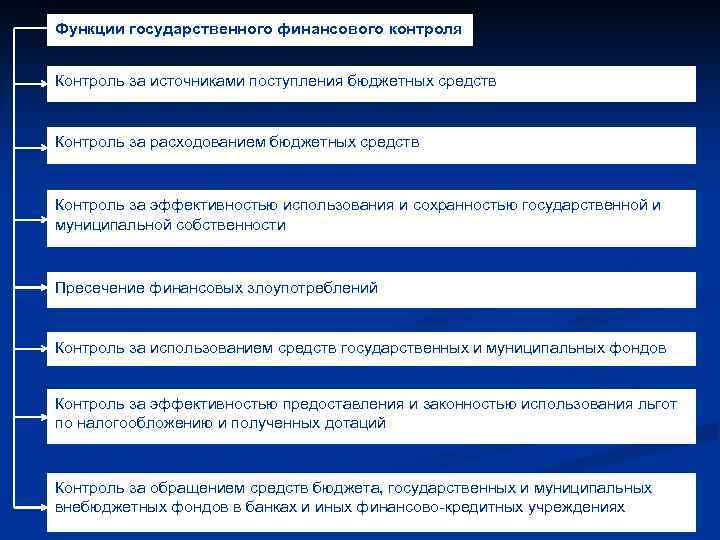 Функции государственного финансового контроля

Контроль за источниками поступления бюджетных средств

Контроль за расходованием бюджетных средств

Контроль за эффективностью использования и сохранностью государственной и муниципальной собственности

Пресечение финансовых злоупотреблений

Контроль за использованием средств государственных и муниципальных фондов

Контроль за эффективностью предоставления и законностью использования льгот по налогообложению и полученных дотаций

Контроль за обращением средств бюджета, государственных и муниципальных внебюджетных фондов в банках и иных финансово-кредитных учреждениях